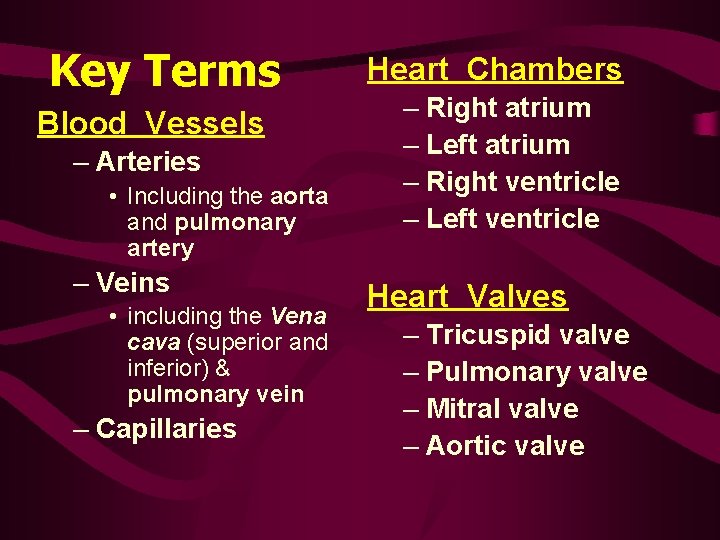 Key Terms

Blood Vessels

– Arteries
• Including the aorta and pulmonary artery
– Veins
• including the Vena cava (superior and inferior) & pulmonary vein
– Capillaries

Heart Chambers

– Right atrium
– Left atrium
– Right ventricle
– Left ventricle

Heart Valves

– Tricuspid valve
– Pulmonary valve
– Mitral valve
– Aortic valve